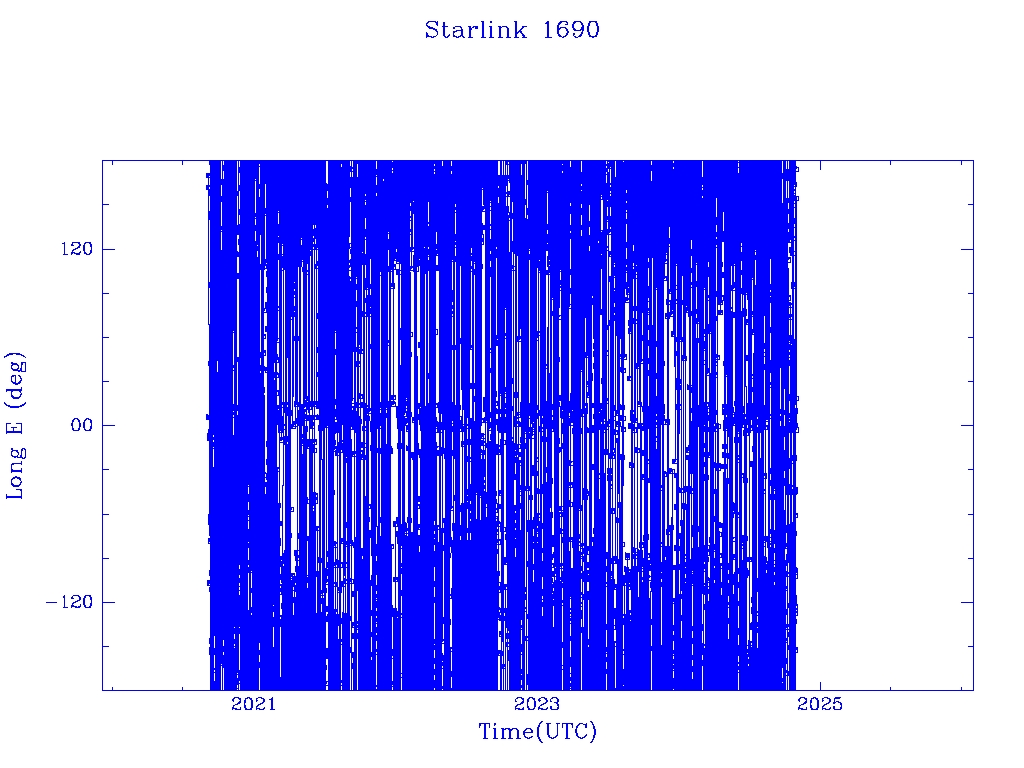 Starlink 1690

Long E (deg)

120
00
−120

2021
2023
2025

Time(UTC)